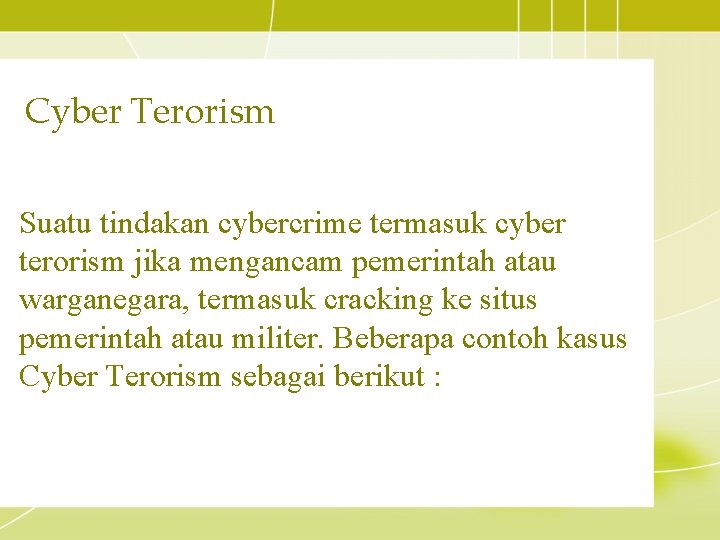 Cyber Terorism

Suatu tindakan cybercrime termasuk cyber terorism jika mengancam pemerintah atau warganegara, termasuk cracking ke situs pemerintah atau militer. Beberapa contoh kasus Cyber Terorism sebagai berikut :